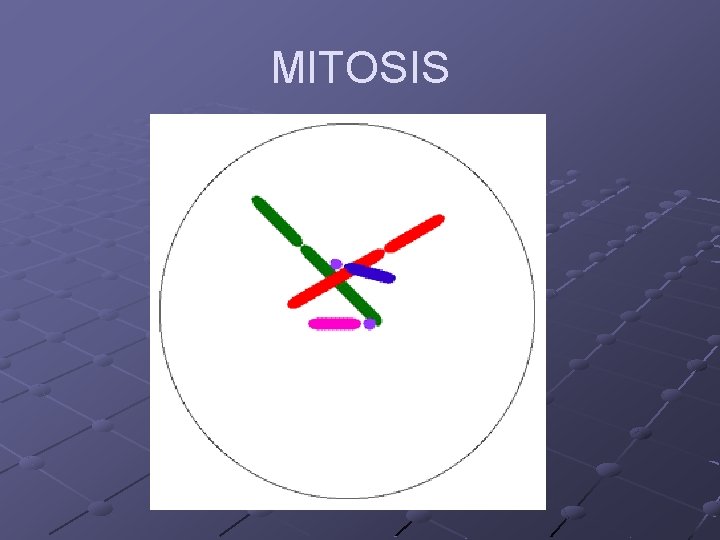 MITOSIS